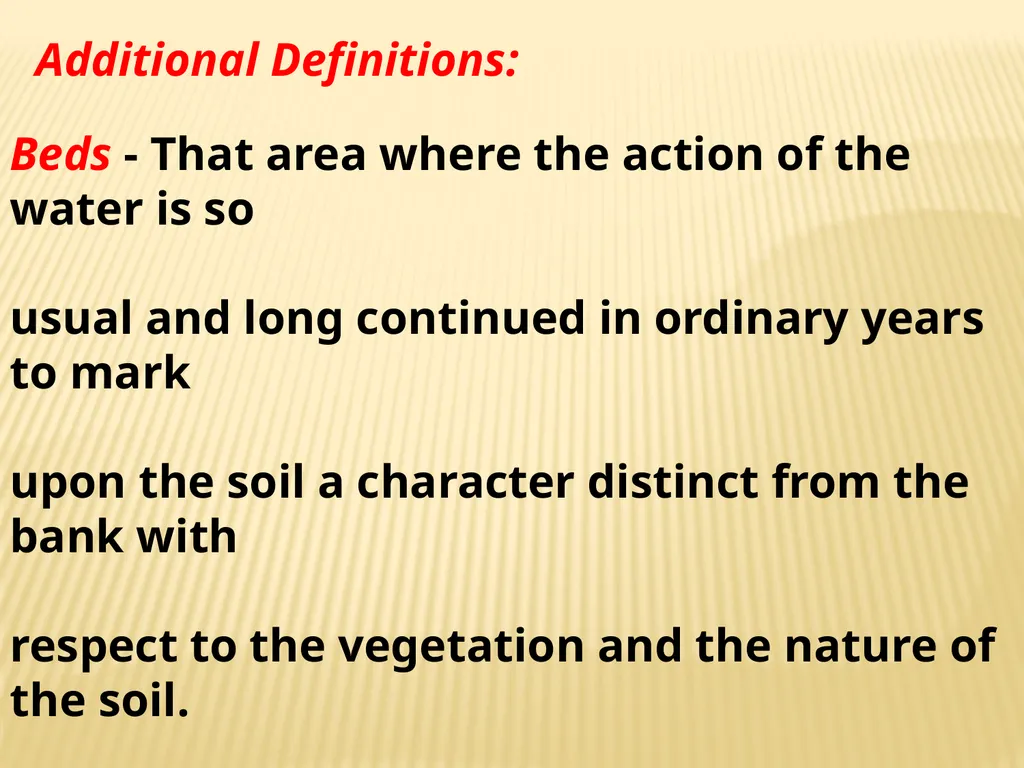 Additional Definitions:

Beds - That area where the action of the water is so

usual and long continued in ordinary years to mark

upon the soil a character distinct from the bank with

respect to the vegetation and the nature of the soil.